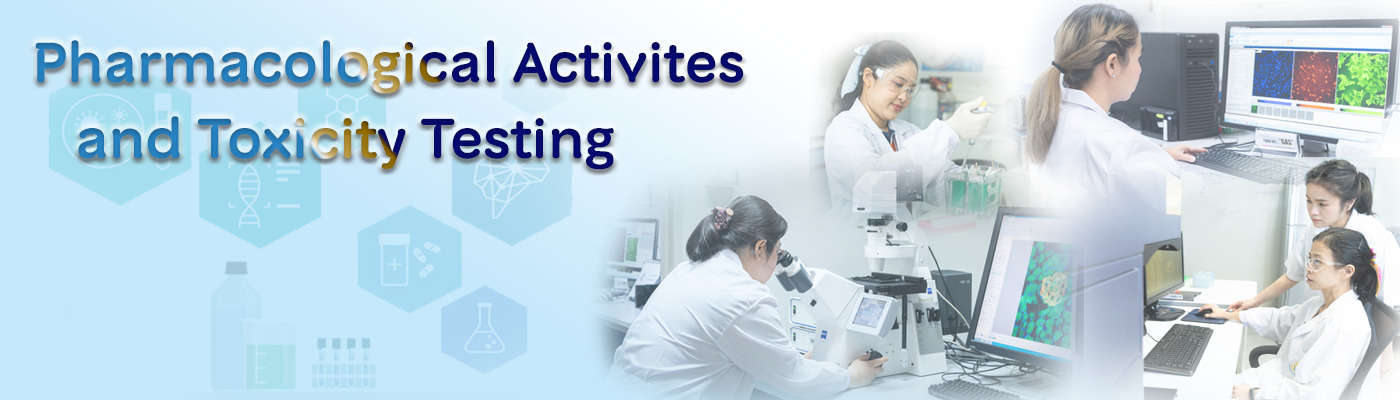 Pharmacological Activites and Toxicity Testing